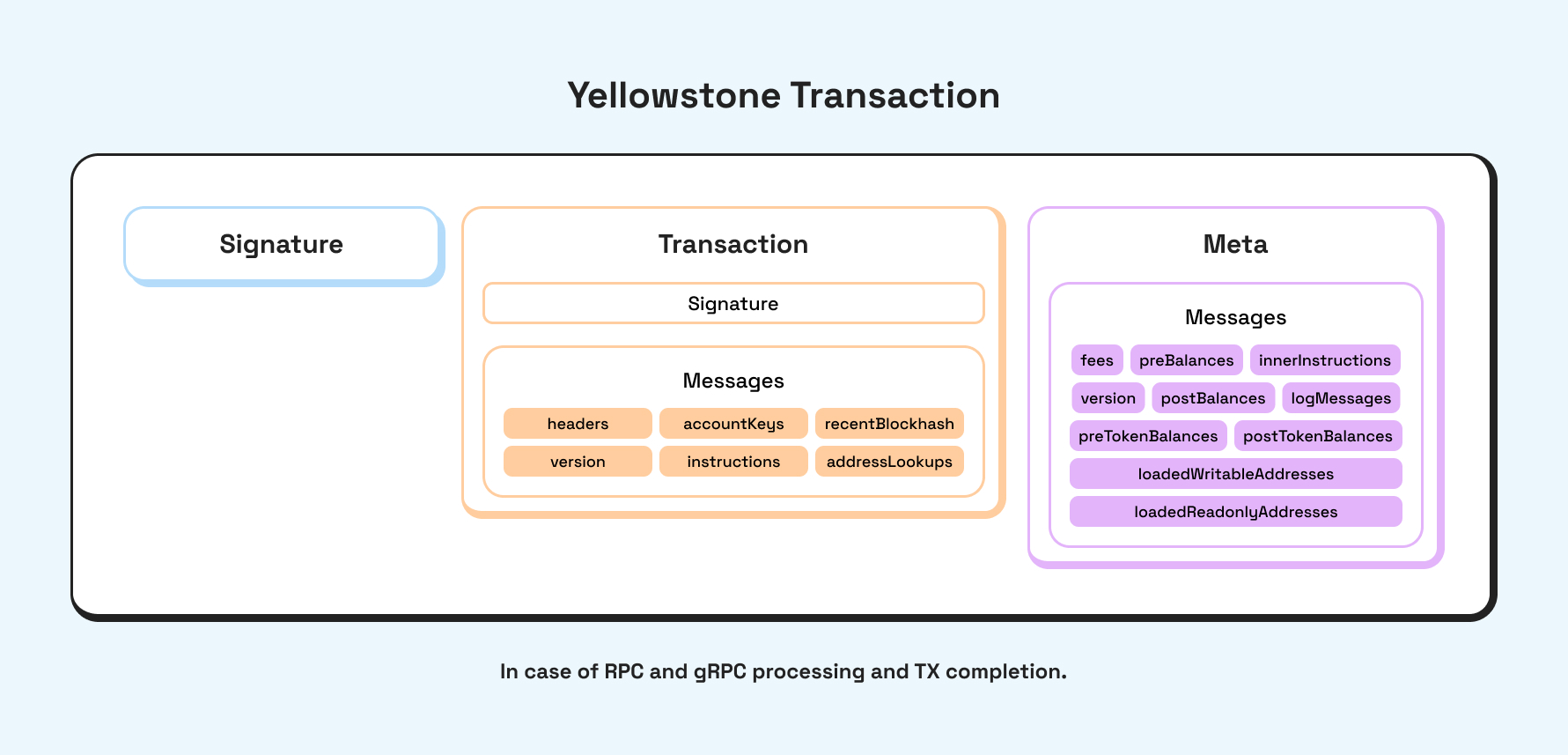 Yellowstone Transaction

Signature

Transaction

Signature

Messages

headers accountKeys recentBlockhash

version instructions addressLookups

Meta

Messages

fees preBalances innerInstructions

version postBalances logMessages

preTokenBalances postTokenBalances

loadedWritableAddresses

loadedReadonlyAddresses

In case of RPC and gRPC processing and TX completion.